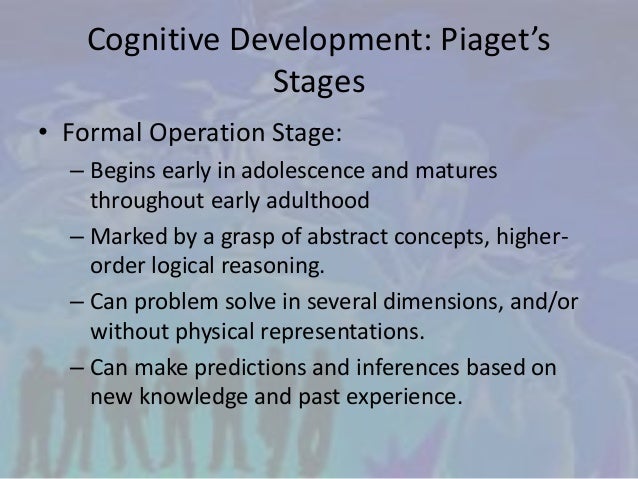 Cognitive Development: Piaget's Stages

• Formal Operation Stage:

– Begins early in adolescence and matures throughout early adulthood

– Marked by a grasp of abstract concepts, higher-order logical reasoning.

– Can problem solve in several dimensions, and/or without physical representations.

– Can make predictions and inferences based on new knowledge and past experience.